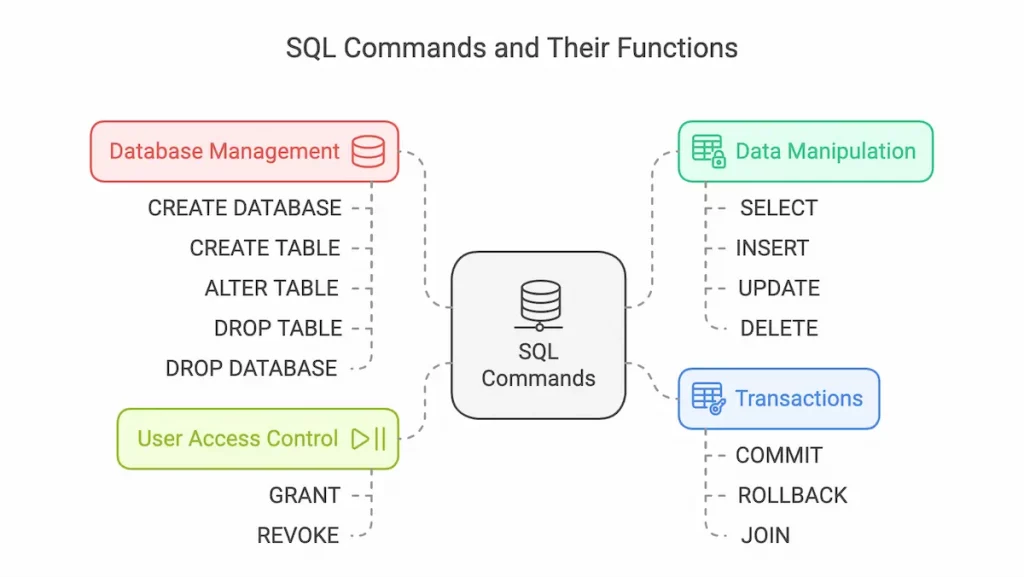 SQL Commands and Their Functions

Database Management

CREATE DATABASE

CREATE TABLE

ALTER TABLE

DROP TABLE

DROP DATABASE

User Access Control

GRANT

REVOKE

SQL Commands

Data Manipulation

SELECT

INSERT

UPDATE

DELETE

Transactions

COMMIT

ROLLBACK

JOIN